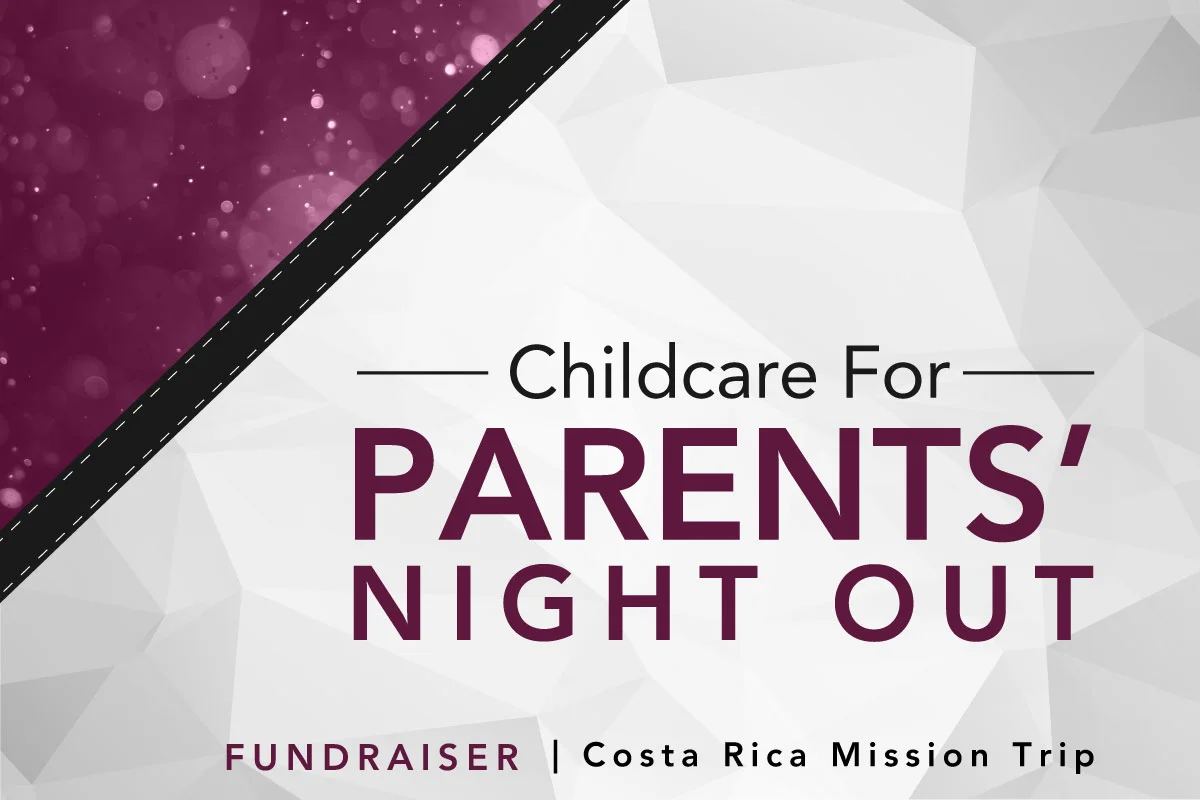 Childcare For
PARENTS'
NIGHT OUT

FUNDRAISER | Costa Rica Mission Trip